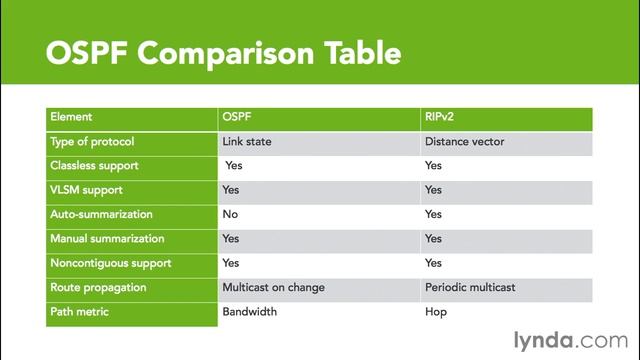 OSPF Comparison Table

| Element | OSPF | RIPv2 |
|---|---|---|
| Type of protocol | Link state | Distance vector |
| Classless support | Yes | Yes |
| VLSM support | Yes | Yes |
| Auto-summarization | No | Yes |
| Manual summarization | Yes | Yes |
| Noncontiguous support | Yes | Yes |
| Route propagation | Multicast on change | Periodic multicast |
| Path metric | Bandwidth | Hop |

lynda.com